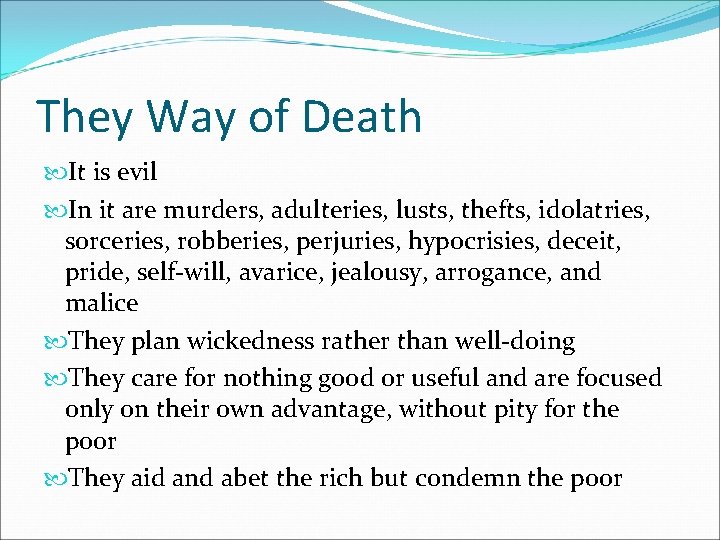 They Way of Death

It is evil

In it are murders, adulteries, lusts, thefts, idolatries, sorceries, robberies, perjuries, hypocrisies, deceit, pride, self-will, avarice, jealousy, arrogance, and malice

They plan wickedness rather than well-doing

They care for nothing good or useful and are focused only on their own advantage, without pity for the poor

They aid and abet the rich but condemn the poor